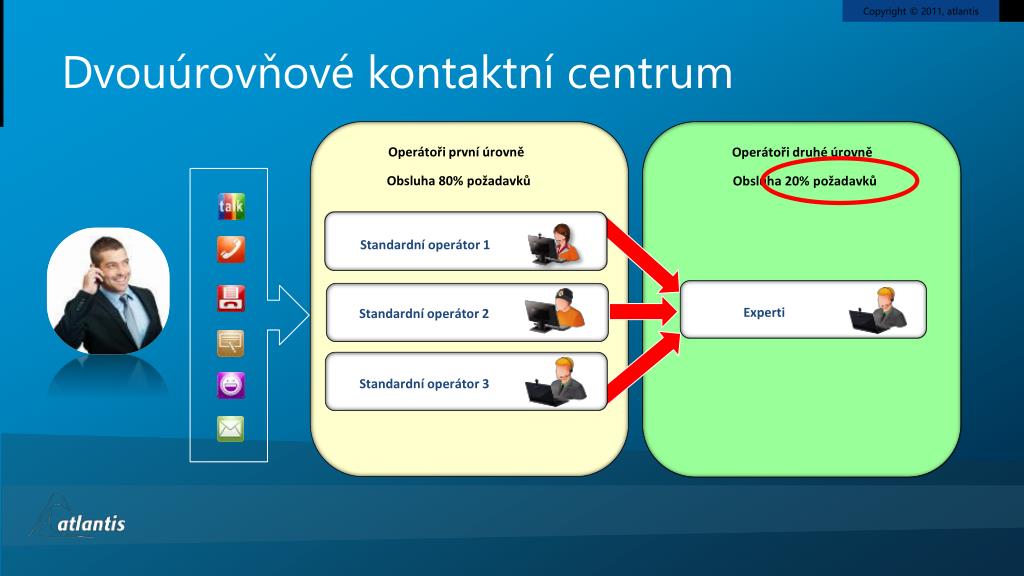 Copyright © 2011, atlantis

Dvouúrovňové kontaktní centrum

talk

Operátoři první úrovně

Obsluha 80% požadavků

Standardní operátor 1

Standardní operátor 2

Standardní operátor 3

Operátoři druhé úrovně

Obsluha 20% požadavků

Experti

atlantis